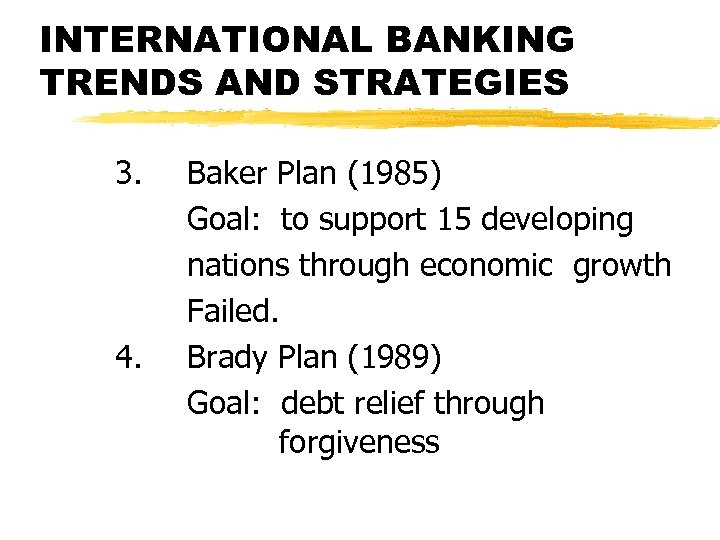 INTERNATIONAL BANKING TRENDS AND STRATEGIES

3. Baker Plan (1985)
Goal: to support 15 developing nations through economic growth
Failed.

4. Brady Plan (1989)
Goal: debt relief through forgiveness